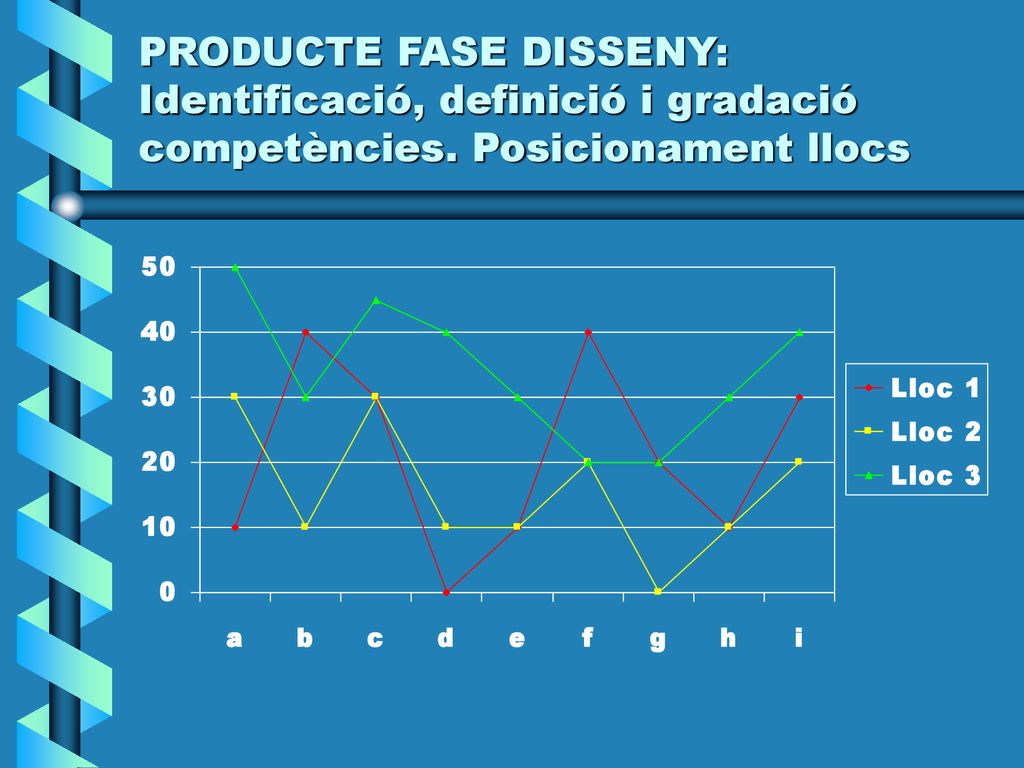 PRODUCTE FASE DISSENY: Identificació, definició i gradació competències. Posicionament llocs

50
40
30
20
10
0

a b c d e f g h i

Lloc 1
Lloc 2
Lloc 3